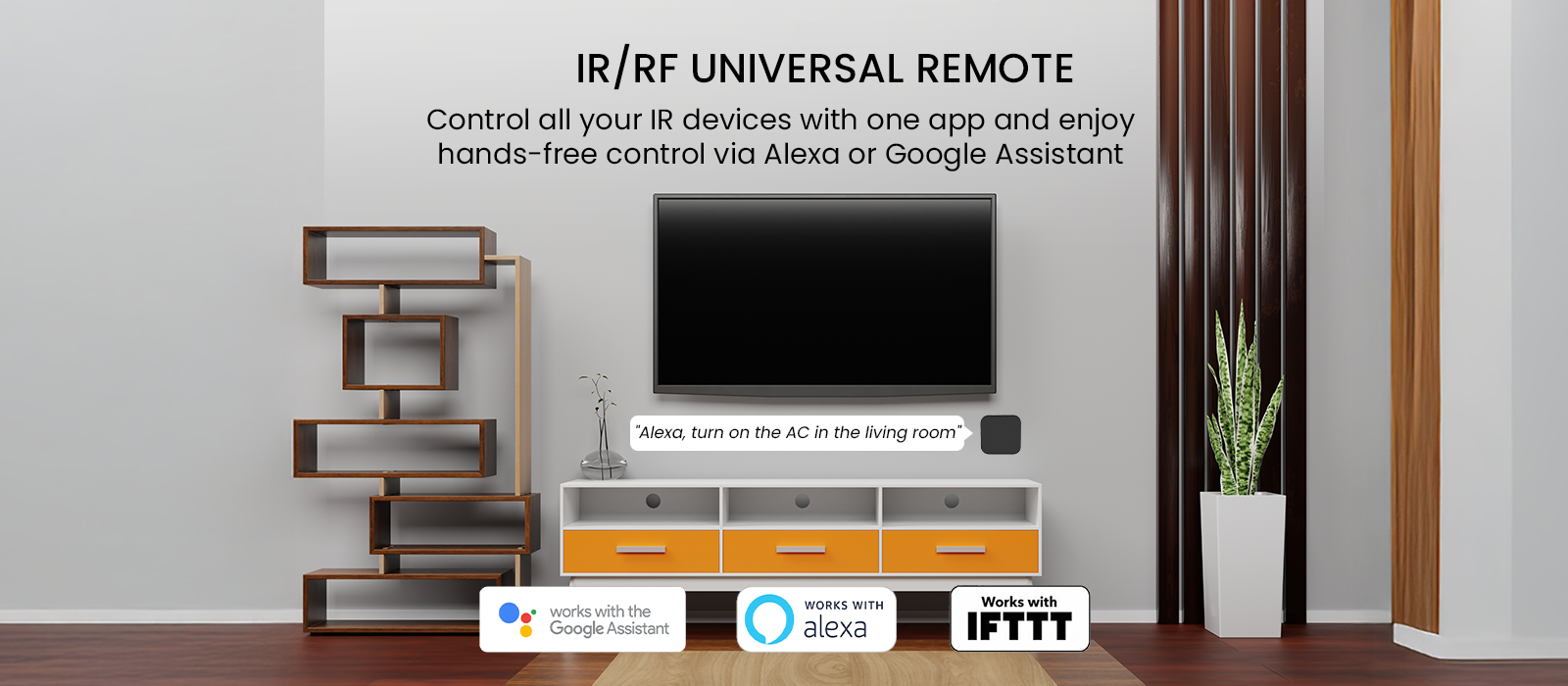 IR/RF UNIVERSAL REMOTE

Control all your IR devices with one app and enjoy hands-free control via Alexa or Google Assistant

"Alexa, turn on the AC in the living room"

works with the Google Assistant

WORKS WITH alexa

Works with IFTTT